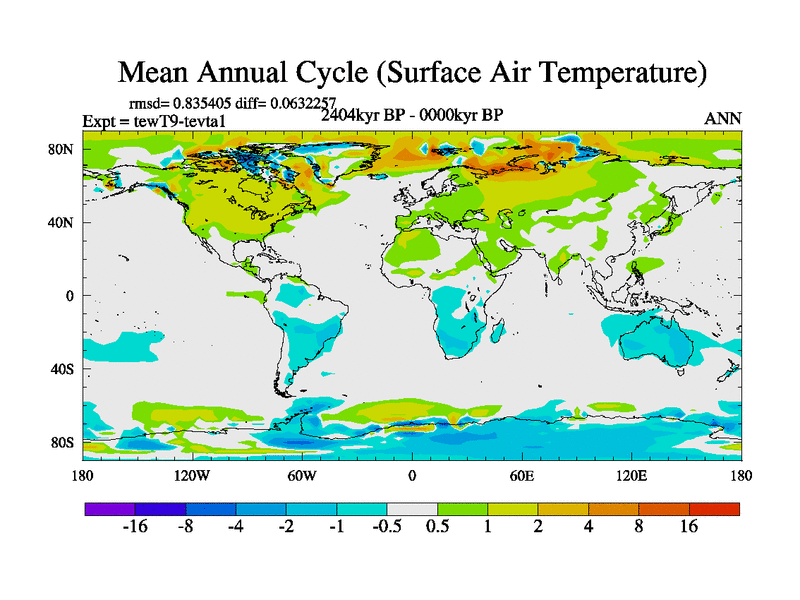 Mean Annual Cycle (Surface Air Temperature)

rmsd= 0.835405 diff= 0.0632257

Expt = tewT9-tevta1

2404kyr BP - 0000kyr BP

ANN

80N
40N
0
40S
80S

180 120W 60W 0 60E 120E 180

-16 -8 -4 -2 -1 -0.5 0.5 1 2 4 8 16